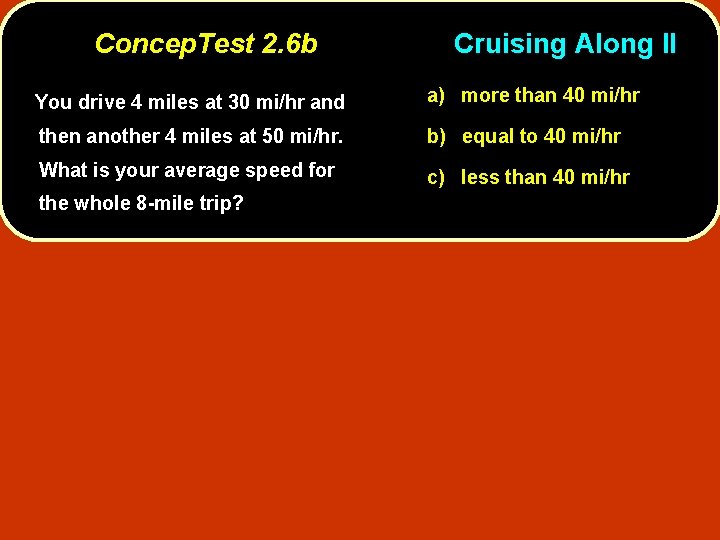 ConcepTest 2.6b

Cruising Along II

You drive 4 miles at 30 mi/hr and then another 4 miles at 50 mi/hr. What is your average speed for the whole 8-mile trip?

a) more than 40 mi/hr

b) equal to 40 mi/hr

c) less than 40 mi/hr